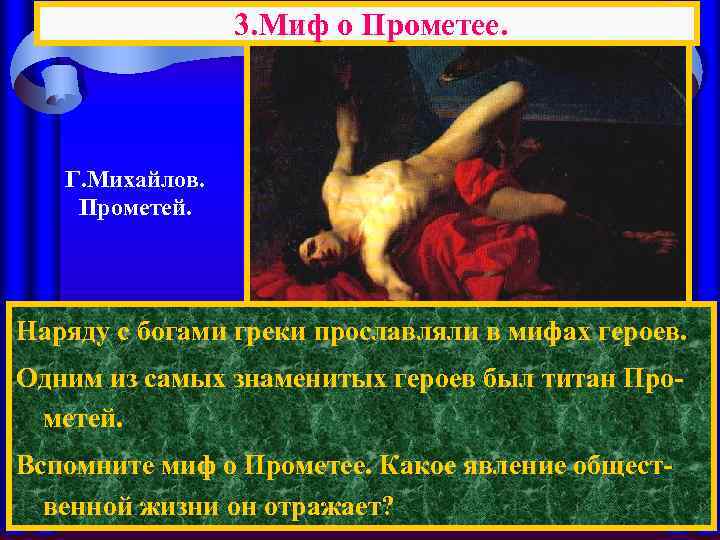 3.Миф о Прометее.

Г.Михайлов. Прометей.

Наряду с богами греки прославляли в мифах героев.

Одним из самых знаменитых героев был титан Прометей.

Вспомните миф о Прометее. Какое явление общественной жизни он отражает?